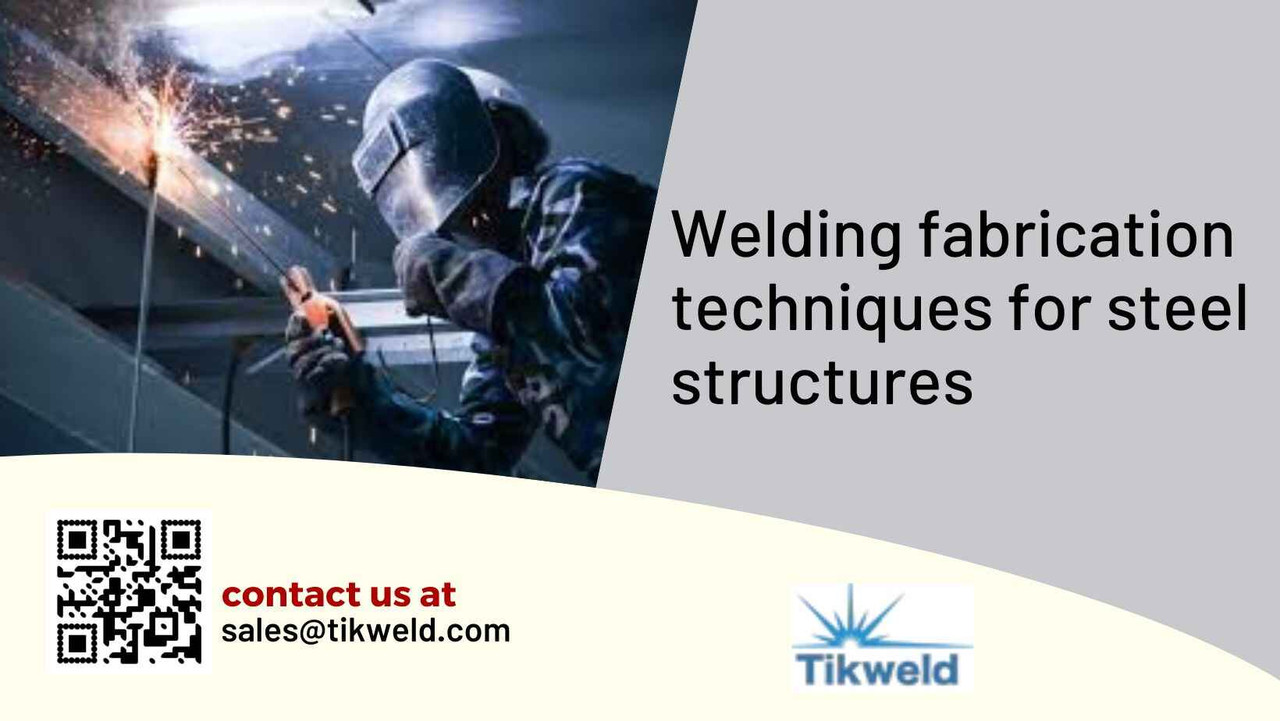 Welding fabrication techniques for steel structures

contact us at
sales@tikweld.com

Tikweld